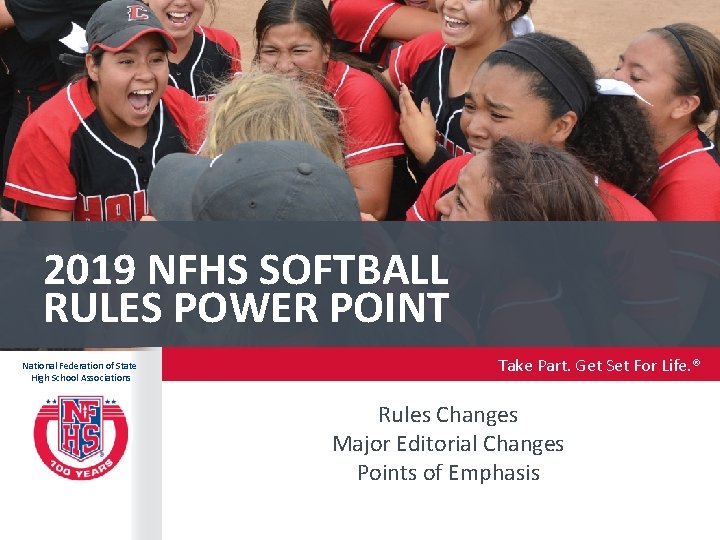 2019 NFHS SOFTBALL RULES POWER POINT

National Federation of State High School Associations

NFHS

100 YEARS

Take Part. Get Set For Life.®

Rules Changes
Major Editorial Changes
Points of Emphasis